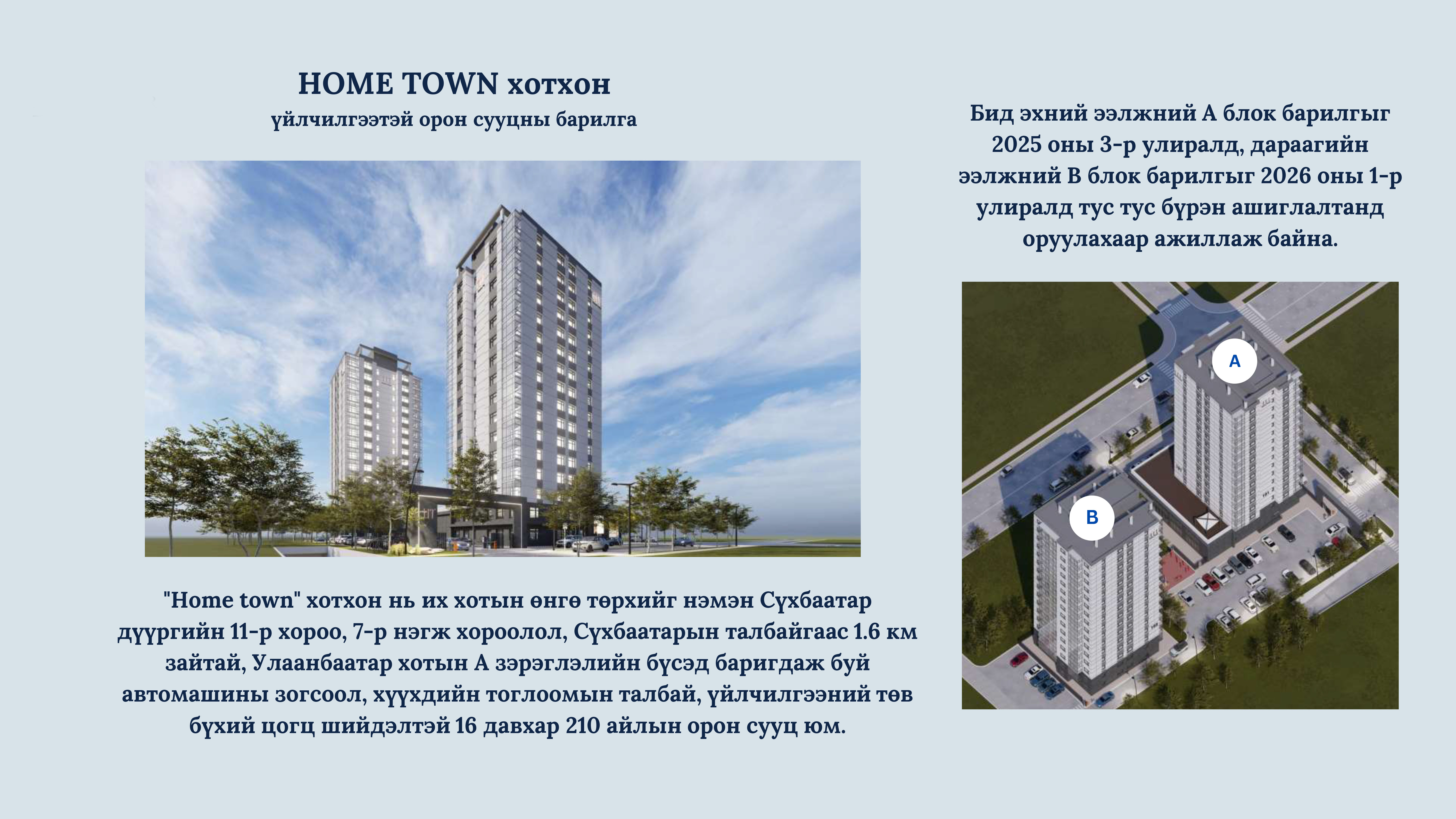 HOME TOWN хотхон
үйлчилгээтэй орон сууцны барилга

"Home town" хотхон нь их хотын өнгө төрхийг нэмэн Сүхбаатар дүүргийн 11-р хороо, 7-р нэгж хороолол, Сүхбаатарын талбайгаас 1.6 км зайтай, Улаанбаатар хотын А зэрэглэлийн бүсэд баригдаж буй автомашины зогсоол, хүүхдийн тоглоомын талбай, үйлчилгээний төв бүхий цогц шийдэлтэй 16 давхар 210 айлын орон сууц юм.

Бид эхний ээлжний А блок барилгыг 2025 оны 3-р улиралд, дараагийн ээлжний В блок барилгыг 2026 оны 1-р улиралд тус тус бүрэн ашиглалтанд оруулахаар ажиллаж байна.

A

B